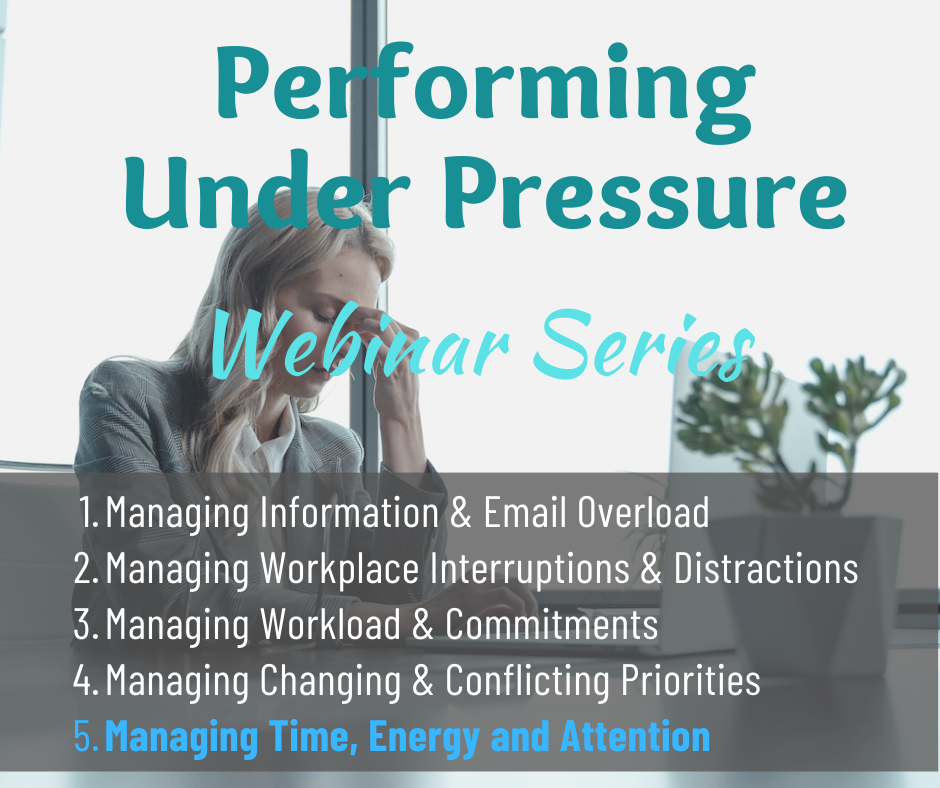 Performing Under Pressure

Webinar Series

1. Managing Information & Email Overload
2. Managing Workplace Interruptions & Distractions
3. Managing Workload & Commitments
4. Managing Changing & Conflicting Priorities
5. Managing Time, Energy and Attention